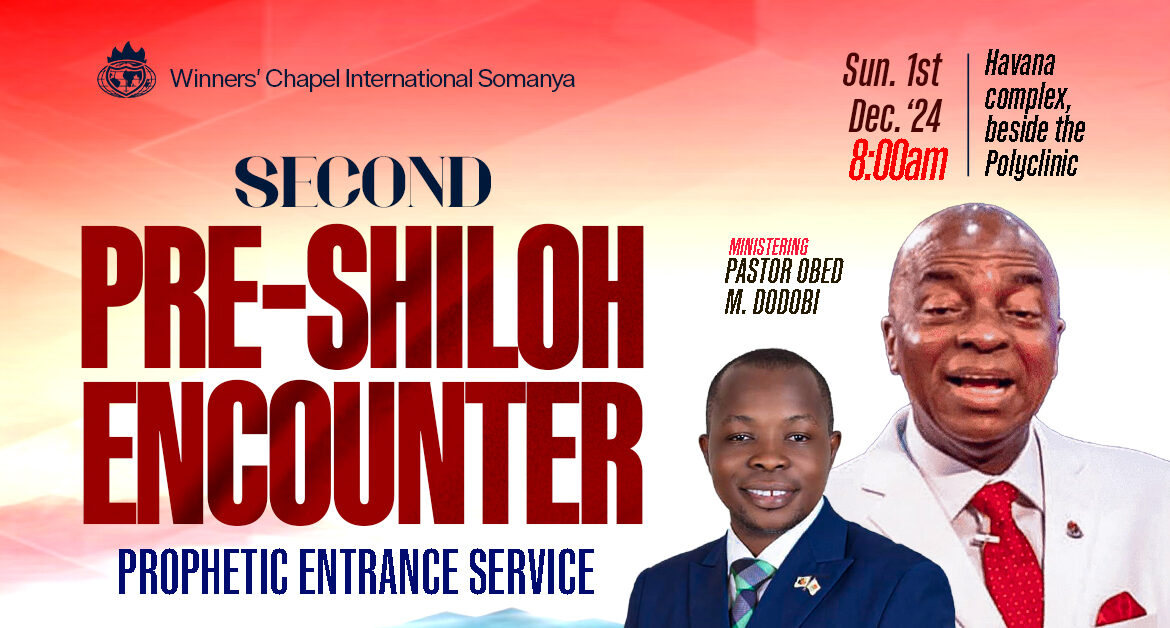 Winners' Chapel International Somanya

Sun. 1st Dec. '24 8:00am

Havana complex, beside the Polyclinic

SECOND

PRE-SHILOH ENCOUNTER

PROPHETIC ENTRANCE SERVICE

MINISTERING
PASTOR OBED M. DODOBI